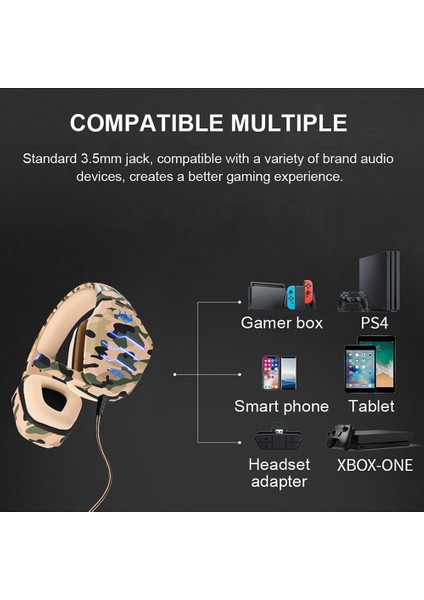 COMPATIBLE MULTIPLE

Standard 3.5mm jack, compatible with a variety of brand audio devices, creates a better gaming experience.

Gamer box

PS4

Smart phone

Tablet

Headset adapter

XBOX-ONE